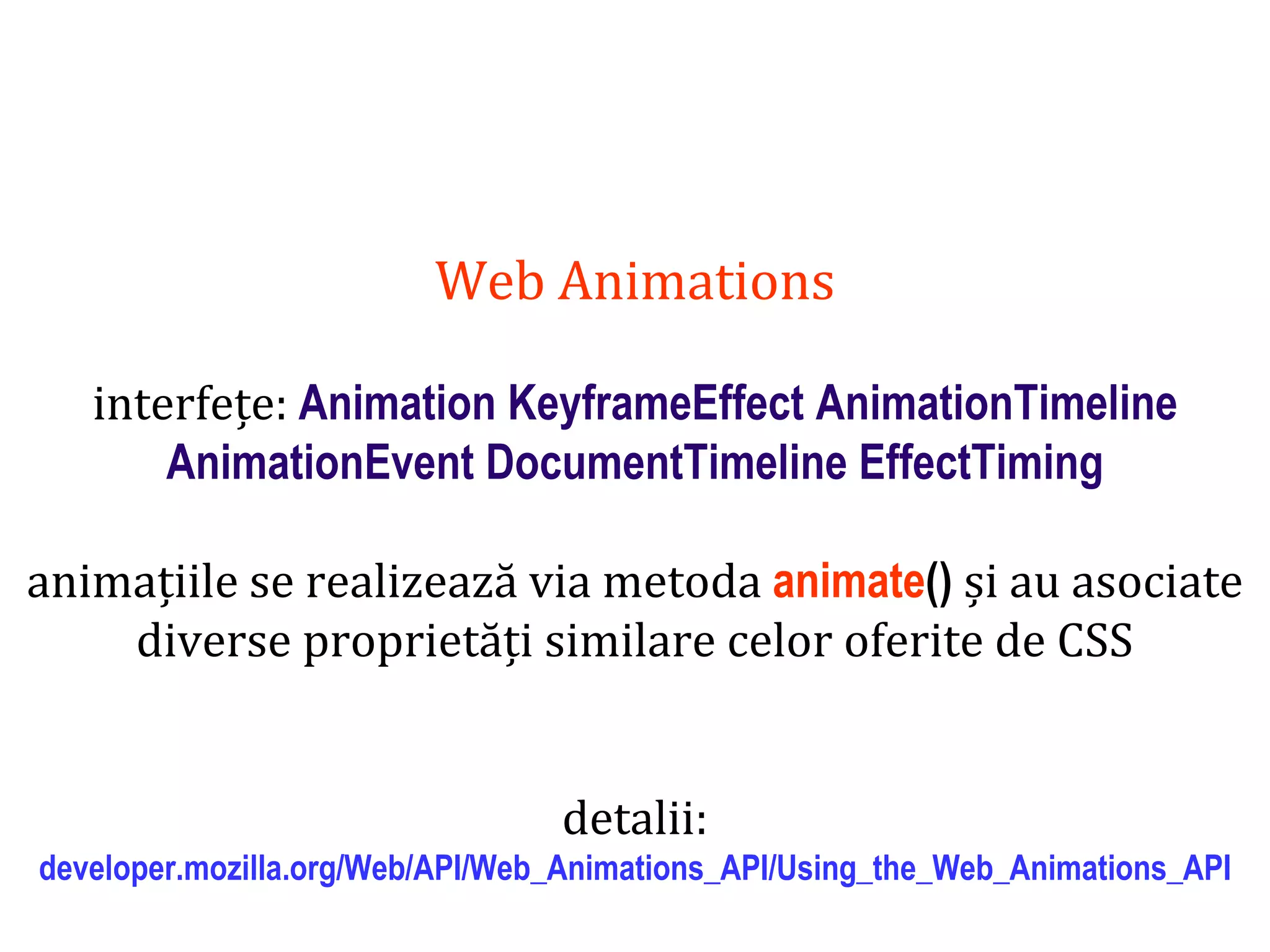 Web Animations

interfețe: Animation KeyframeEffect AnimationTimeline AnimationEvent DocumentTimeline EffectTiming

animațiile se realizează via metoda animate() și au asociate diverse proprietăți similare celor oferite de CSS

detalii:
developer.mozilla.org/Web/API/Web_Animations_API/Using_the_Web_Animations_API